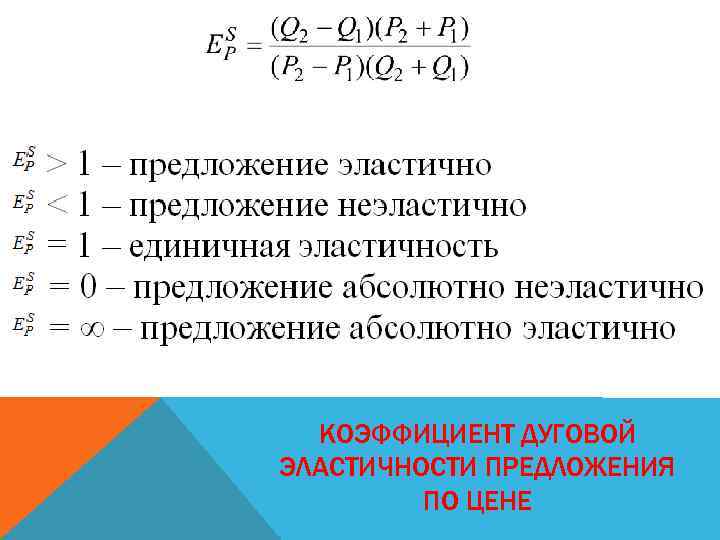 $E_P^S = \frac{(Q_2 - Q_1)(P_2 + P_1)}{(P_2 - P_1)(Q_2 + Q_1)}$

$E_P^S > 1$ – предложение эластично
$E_P^S < 1$ – предложение неэластично
$E_P^S = 1$ – единичная эластичность
$E_P^S = 0$ – предложение абсолютно неэластично
$E_P^S = \infty$ – предложение абсолютно эластично

КОЭФФИЦИЕНТ ДУГОВОЙ ЭЛАСТИЧНОСТИ ПРЕДЛОЖЕНИЯ ПО ЦЕНЕ